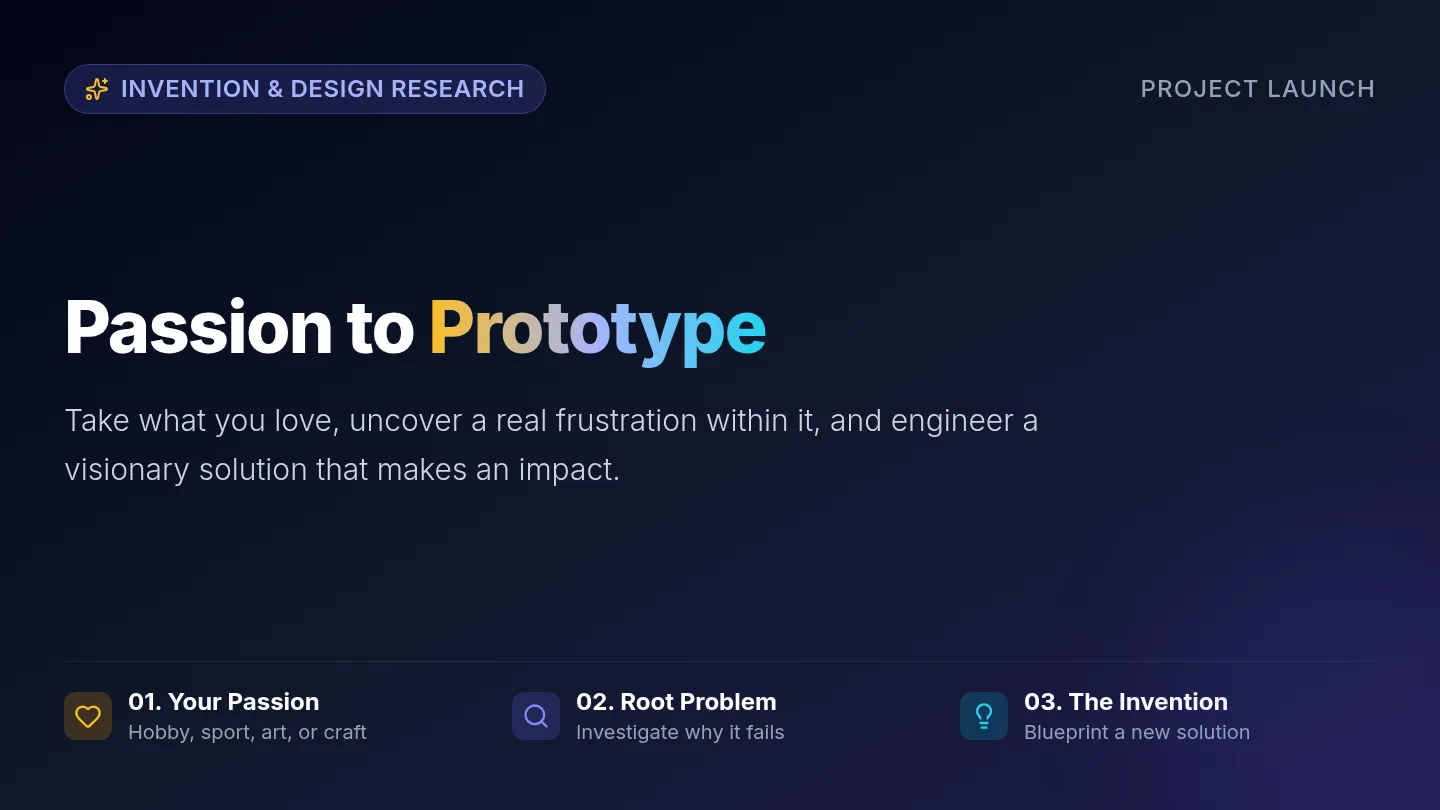 INVENTION & DESIGN RESEARCH

PROJECT LAUNCH

Passion to Prototype

Take what you love, uncover a real frustration within it, and engineer a visionary solution that makes an impact.

01. Your Passion
Hobby, sport, art, or craft

02. Root Problem
Investigate why it fails

03. The Invention
Blueprint a new solution